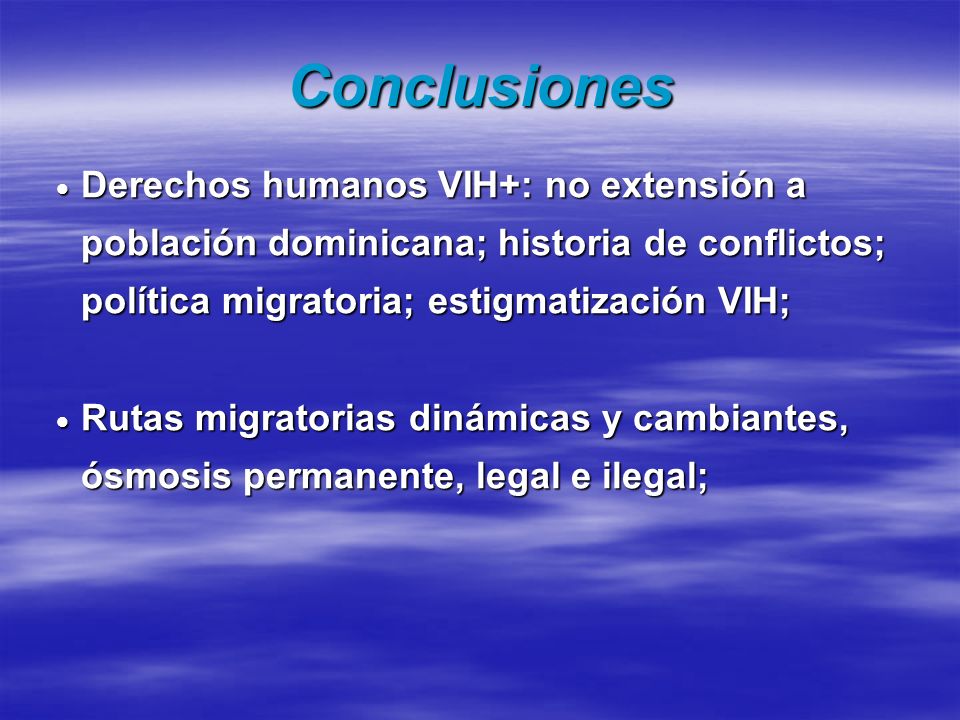 Conclusiones

• Derechos humanos VIH+: no extensión a población dominicana; historia de conflictos; política migratoria; estigmatización VIH;

• Rutas migratorias dinámicas y cambiantes, ósmosis permanente, legal e ilegal;